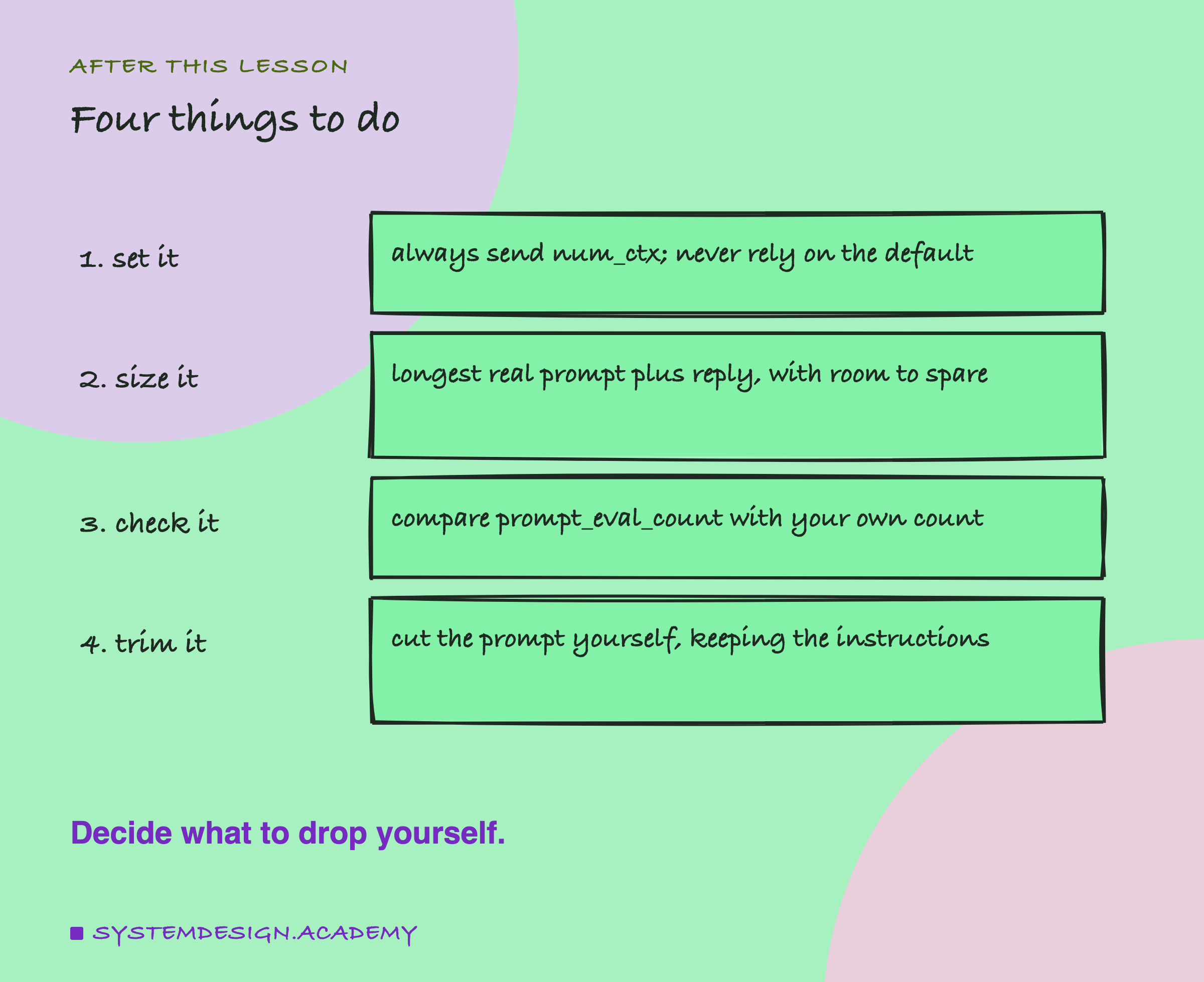 AFTER THIS LESSON

Four things to do

1. set it

always send num_ctx; never rely on the default

2. size it

longest real prompt plus reply, with room to spare

3. check it

compare prompt_eval_count with your own count

4. trim it

cut the prompt yourself, keeping the instructions

Decide what to drop yourself.

SYSTEMDESIGN.ACADEMY